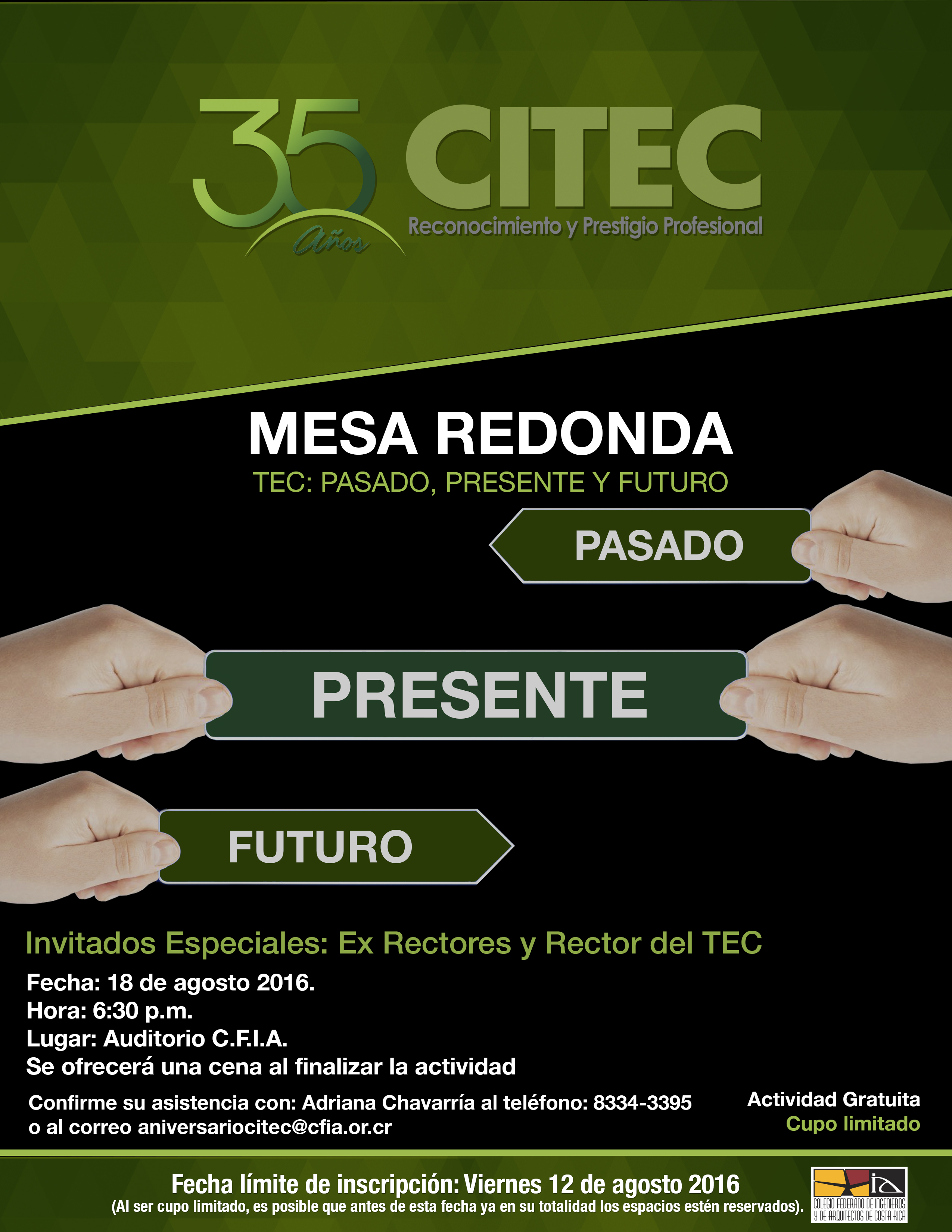 35 Años CITEC
Reconocimiento y Prestigio Profesional

MESA REDONDA
TEC: PASADO, PRESENTE Y FUTURO

PASADO

PRESENTE

FUTURO

Invitados Especiales: Ex Rectores y Rector del TEC

Fecha: 18 de agosto 2016.
Hora: 6:30 p.m.
Lugar: Auditorio C.F.I.A.
Se ofrecerá una cena al finalizar la actividad

Confirme su asistencia con: Adriana Chavarría al teléfono: 8334-3395 o al correo aniversariocitec@cfia.or.cr

Actividad Gratuita
Cupo limitado

Fecha límite de inscripción: Viernes 12 de agosto 2016
(Al ser cupo limitado, es posible que antes de esta fecha ya en su totalidad los espacios estén reservados).

COLEGIO FEDERADO DE INGENIEROS Y DE ARQUITECTOS DE COSTA RICA